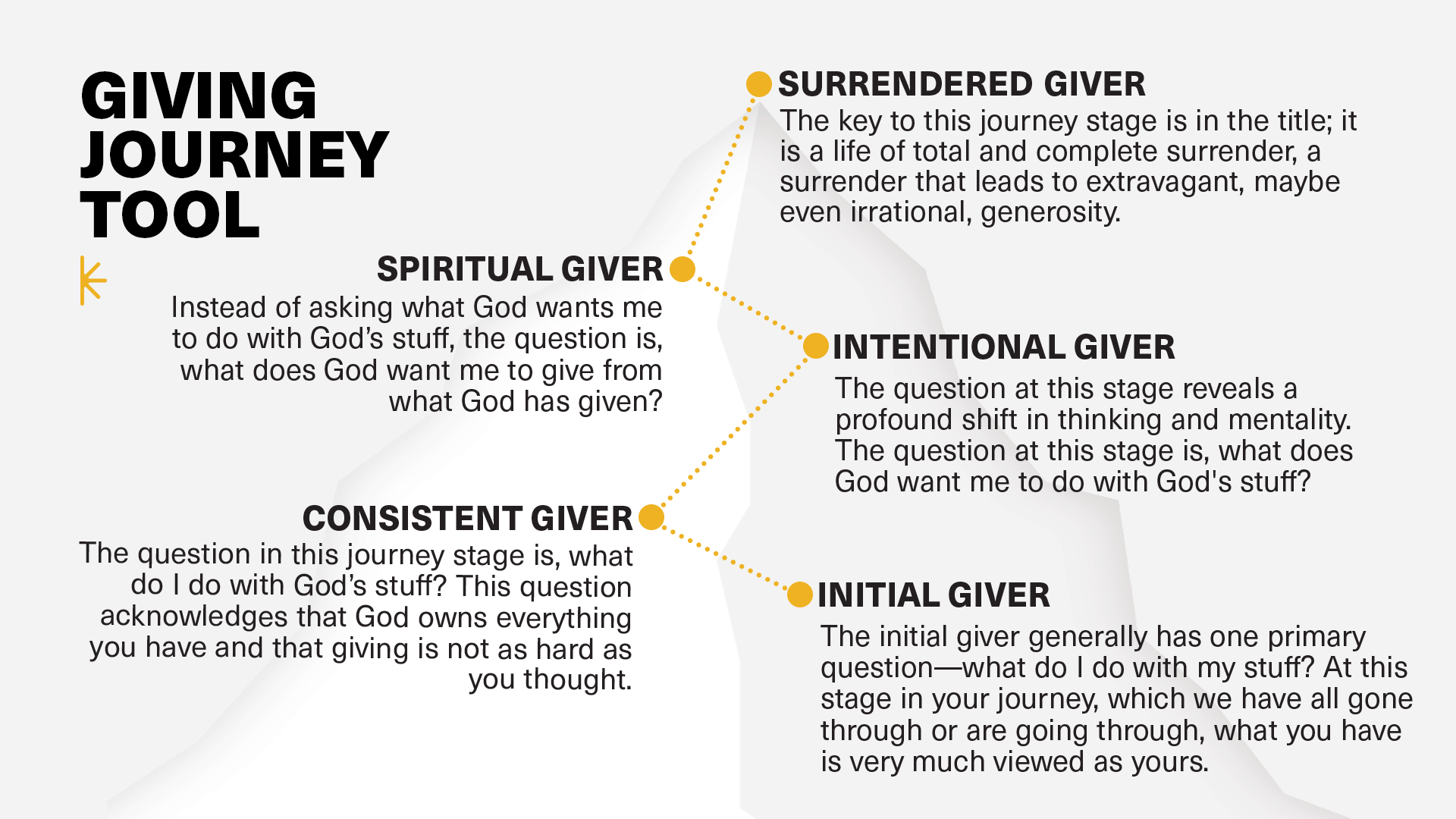 GIVING JOURNEY TOOL

SURRENDERED GIVER
The key to this journey stage is in the title; it is a life of total and complete surrender, a surrender that leads to extravagant, maybe even irrational, generosity.

SPIRITUAL GIVER
Instead of asking what God wants me to do with God's stuff, the question is, what does God want me to give from what God has given?

INTENTIONAL GIVER
The question at this stage reveals a profound shift in thinking and mentality. The question at this stage is, what does God want me to do with God's stuff?

CONSISTENT GIVER
The question in this journey stage is, what do I do with God's stuff? This question acknowledges that God owns everything you have and that giving is not as hard as you thought.

INITIAL GIVER
The initial giver generally has one primary question—what do I do with my stuff? At this stage in your journey, which we have all gone through or are going through, what you have is very much viewed as yours.